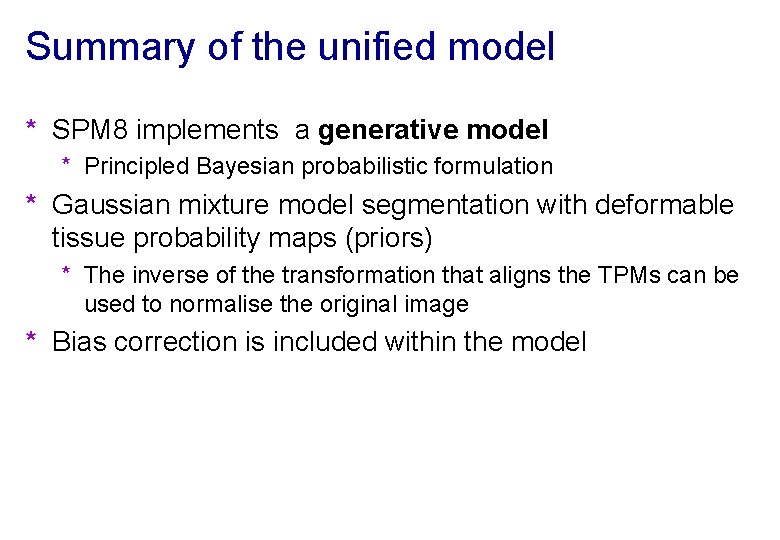 Summary of the unified model

* SPM8 implements a generative model
  * Principled Bayesian probabilistic formulation
* Gaussian mixture model segmentation with deformable tissue probability maps (priors)
  * The inverse of the transformation that aligns the TPMs can be used to normalise the original image
* Bias correction is included within the model